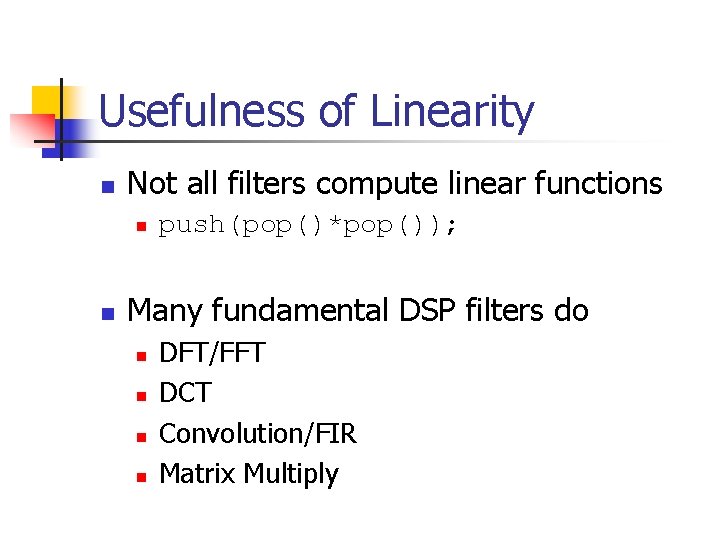 Usefulness of Linearity

- Not all filters compute linear functions
  - push(pop()*pop());

- Many fundamental DSP filters do
  - DFT/FFT
  - DCT
  - Convolution/FIR
  - Matrix Multiply